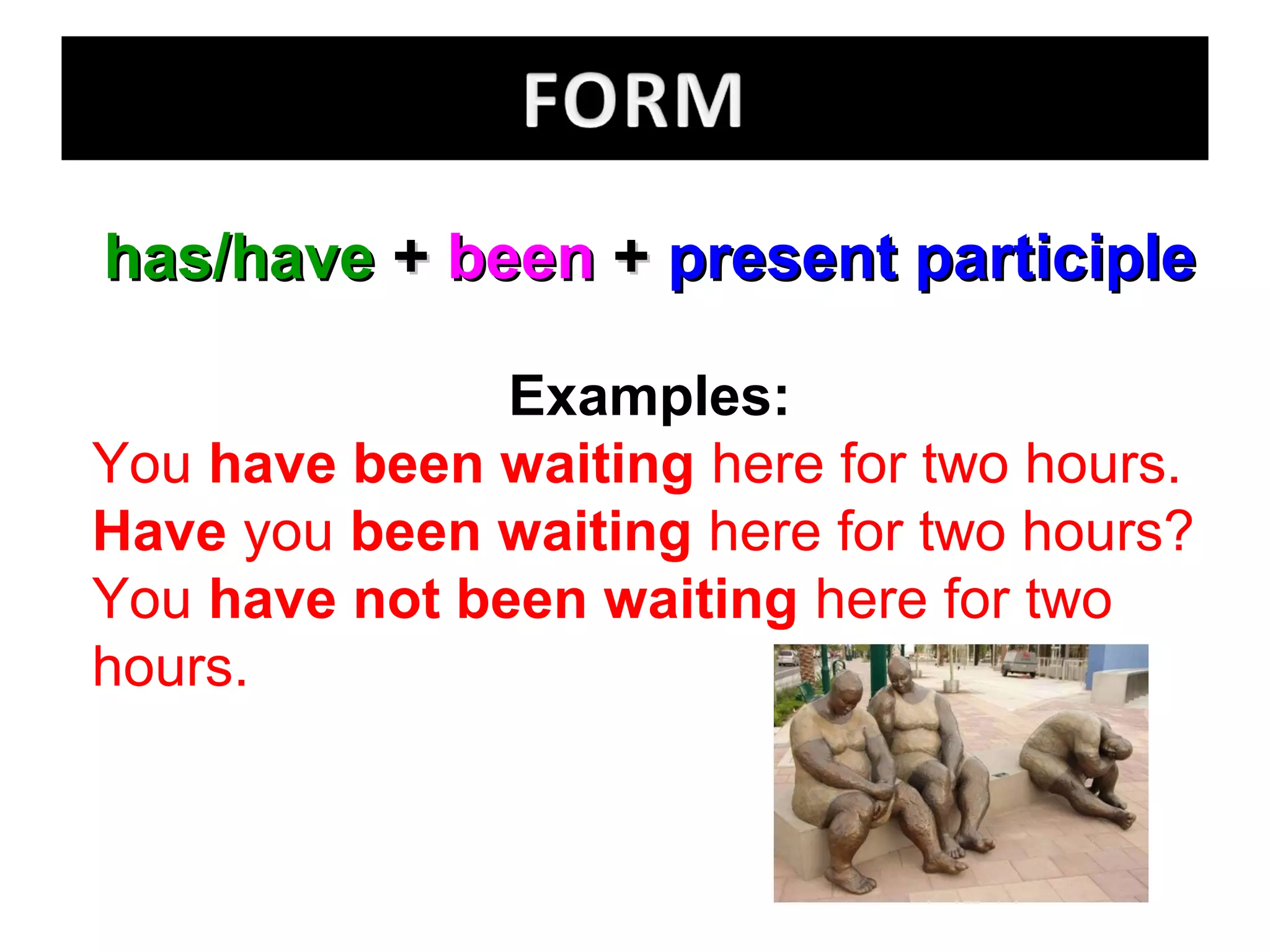 FORM

has/have + been + present participle

Examples:

You have been waiting here for two hours.
Have you been waiting here for two hours?
You have not been waiting here for two hours.